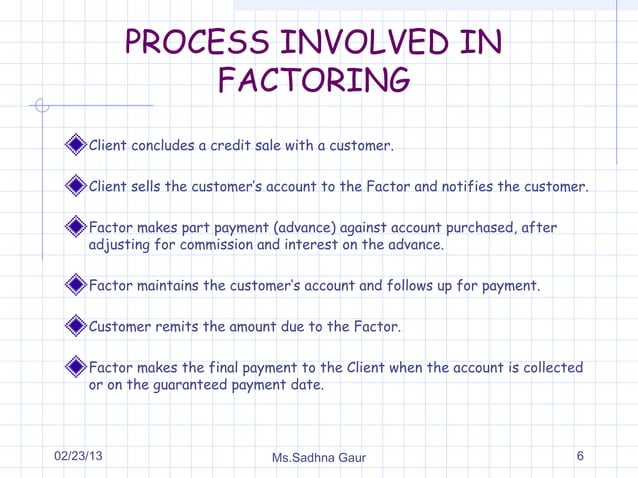 PROCESS INVOLVED IN FACTORING

Client concludes a credit sale with a customer.

Client sells the customer's account to the Factor and notifies the customer.

Factor makes part payment (advance) against account purchased, after adjusting for commission and interest on the advance.

Factor maintains the customer's account and follows up for payment.

Customer remits the amount due to the Factor.

Factor makes the final payment to the Client when the account is collected or on the guaranteed payment date.

02/23/13

Ms.Sadhna Gaur

6